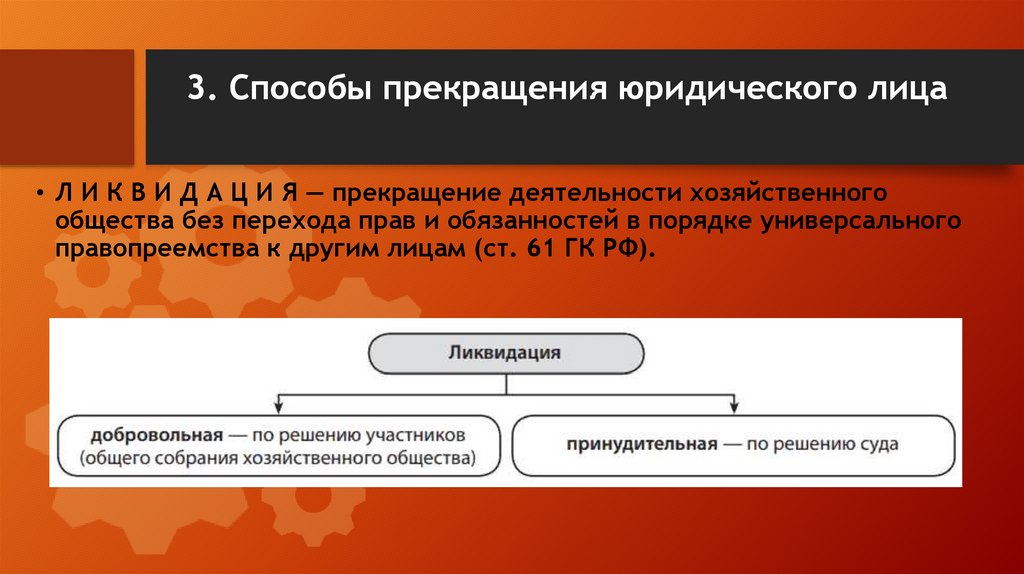 3. Способы прекращения юридического лица

• Л И К В И Д А Ц И Я — прекращение деятельности хозяйственного общества без перехода прав и обязанностей в порядке универсального правопреемства к другим лицам (ст. 61 ГК РФ).

Ликвидация

добровольная — по решению участников (общего собрания хозяйственного общества)

принудительная — по решению суда